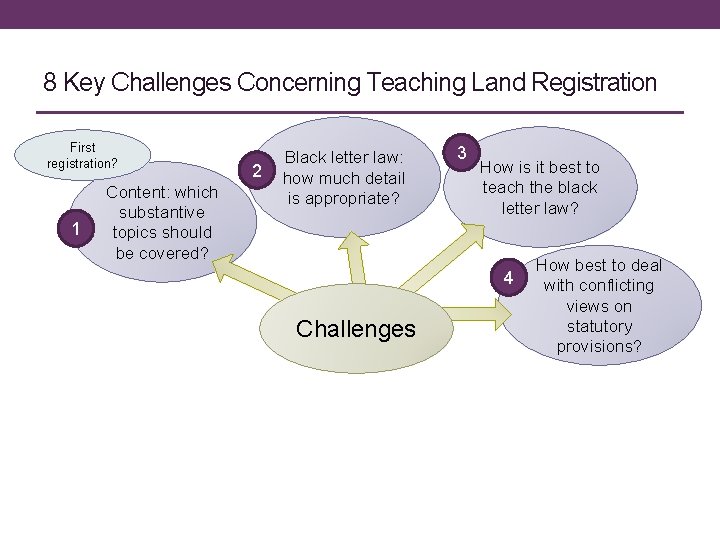 8 Key Challenges Concerning Teaching Land Registration

First registration?

1

Content: which substantive topics should be covered?

2

Black letter law: how much detail is appropriate?

3

How is it best to teach the black letter law?

4

How best to deal with conflicting views on statutory provisions?

Challenges